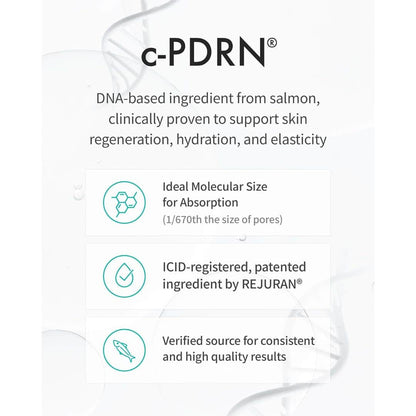 c-PDRN®

DNA-based ingredient from salmon, clinically proven to support skin regeneration, hydration, and elasticity

Ideal Molecular Size for Absorption
(1/670th the size of pores)

ICID-registered, patented ingredient by REJURAN®

Verified source for consistent and high quality results